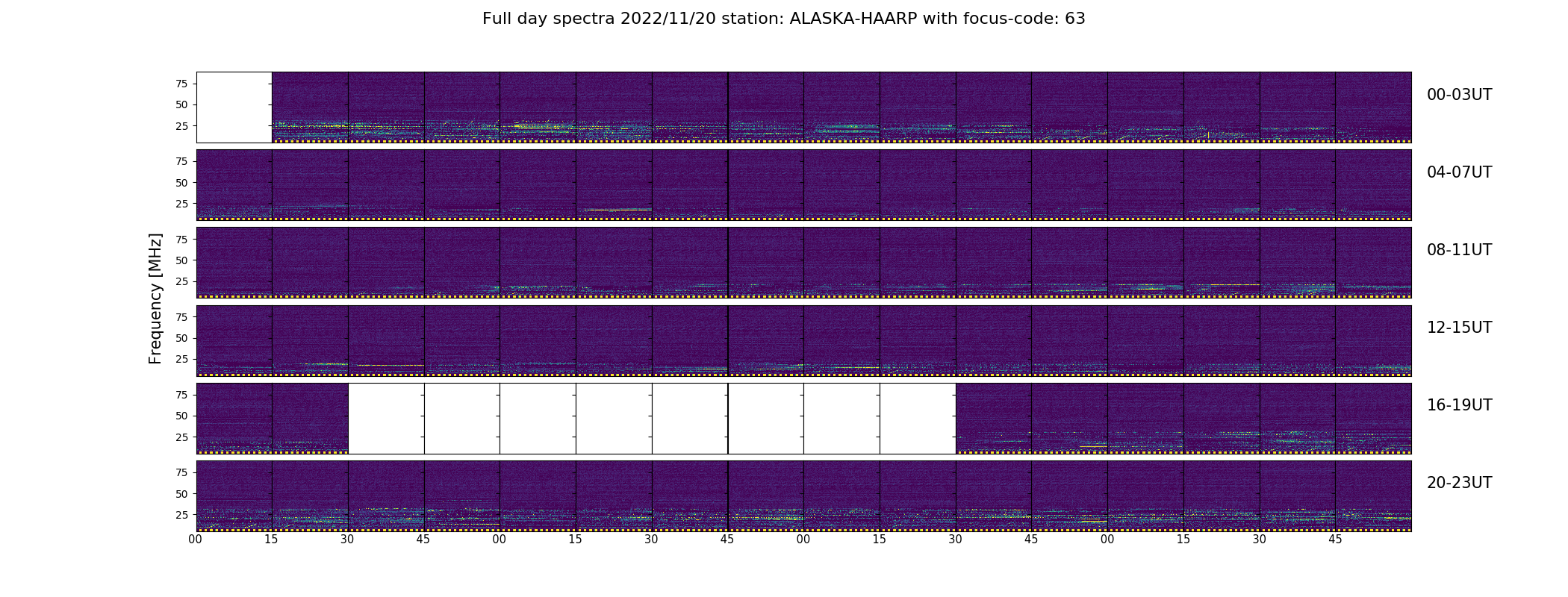 Full day spectra 2022/11/20 station: ALASKA-HAARP with focus-code: 63

Frequency [MHz]

75
50
25
00-03UT

75
50
25
04-07UT

75
50
25
08-11UT

75
50
25
12-15UT

75
50
25
16-19UT

75
50
25
20-23UT

00 15 30 45 00 15 30 45 00 15 30 45 00 15 30 45